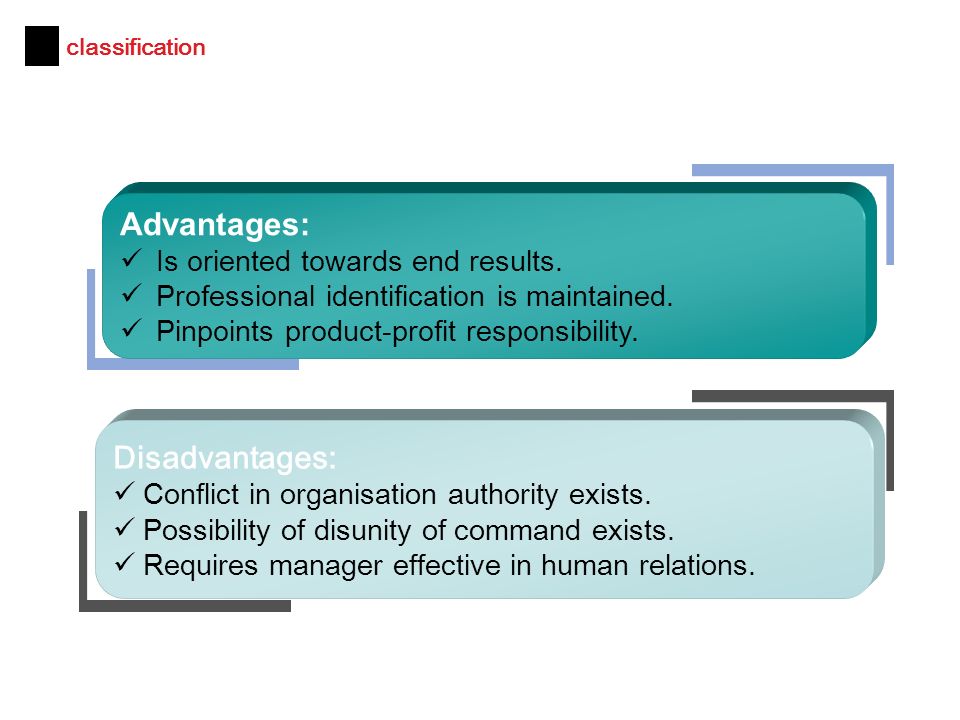 classification

Advantages:
✓ Is oriented towards end results.
✓ Professional identification is maintained.
✓ Pinpoints product-profit responsibility.

Disadvantages:
✓ Conflict in organisation authority exists.
✓ Possibility of disunity of command exists.
✓ Requires manager effective in human relations.